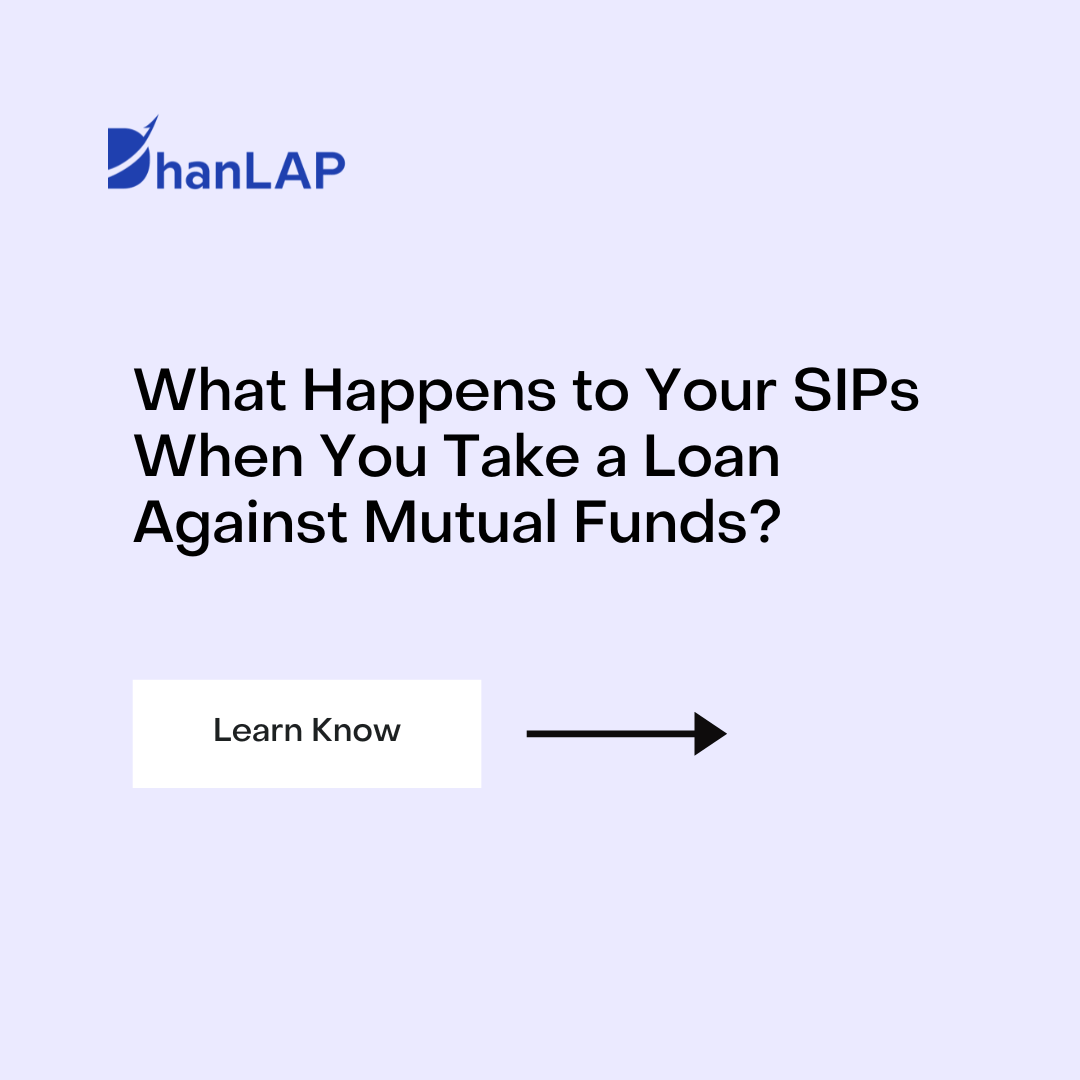 DhanLAP

What Happens to Your SIPs When You Take a Loan Against Mutual Funds?

Learn Know